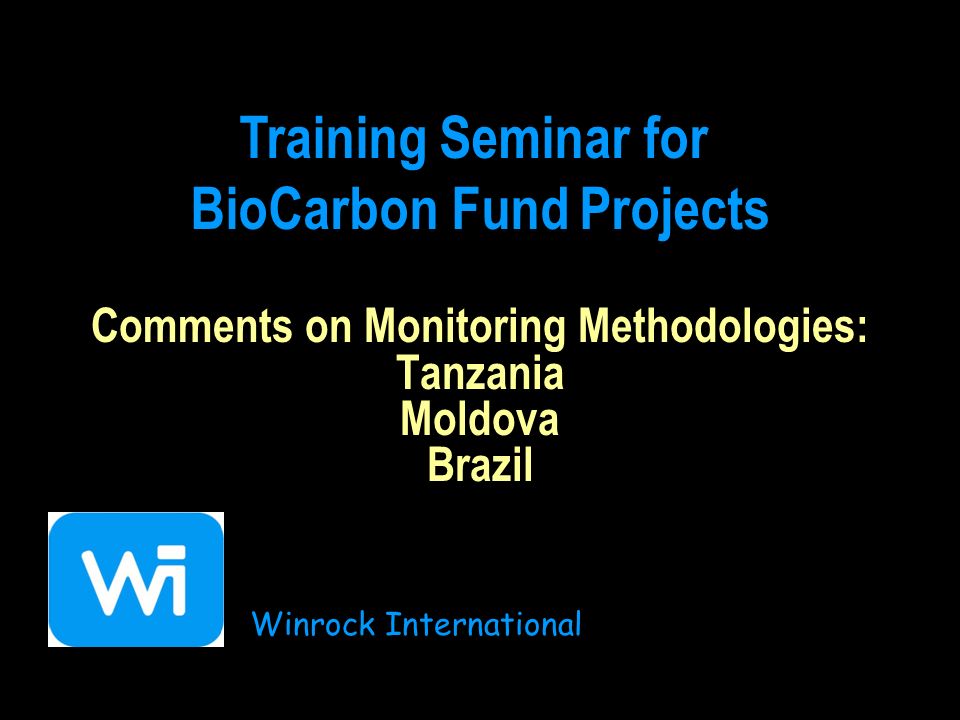 Training Seminar for BioCarbon Fund Projects

Comments on Monitoring Methodologies:
Tanzania
Moldova
Brazil

Wi

Winrock International